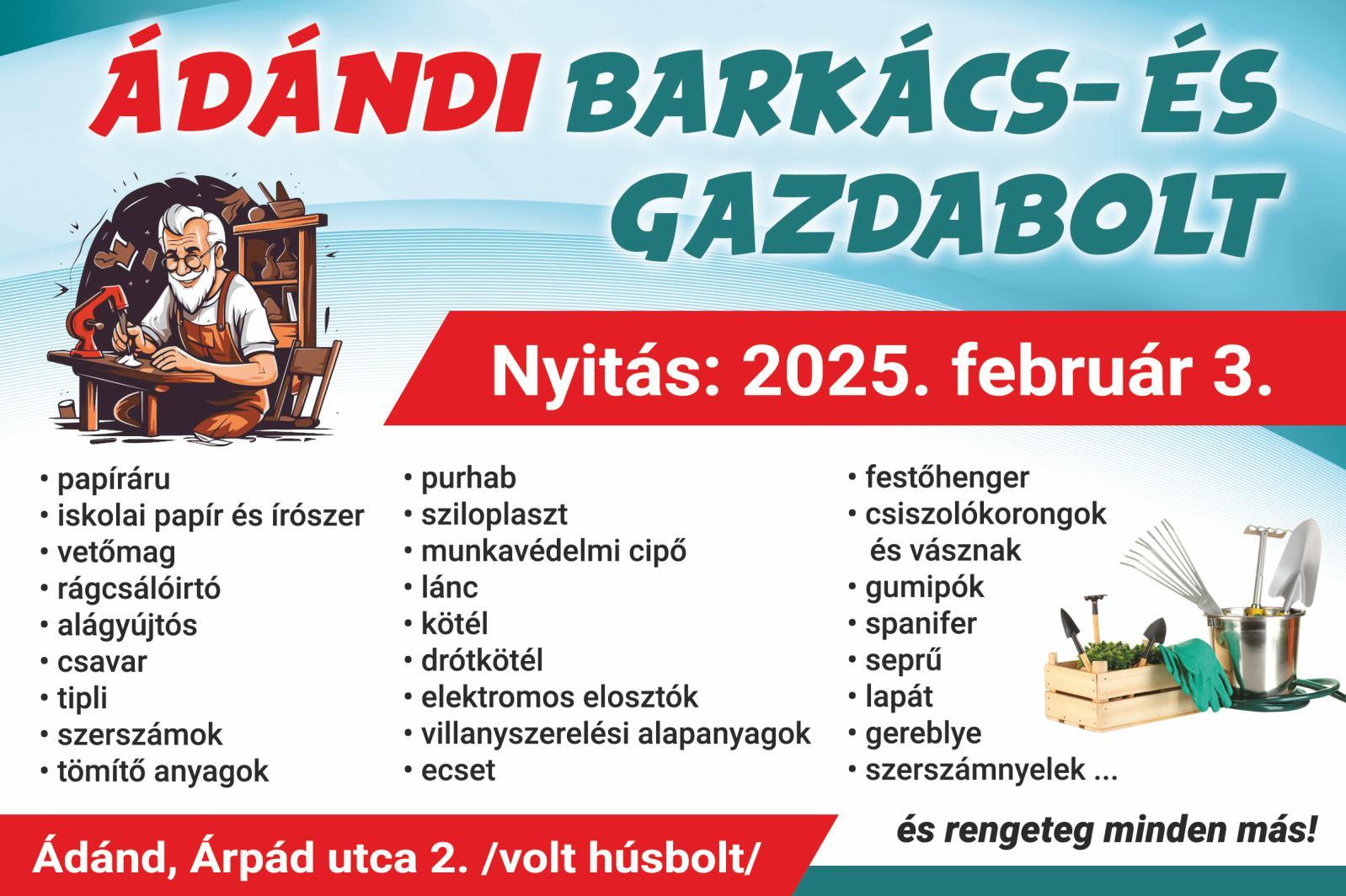 ÁDÁNDI BARKÁCS- ÉS GAZDABOLT

Nyitás: 2025. február 3.

• papíráru
• iskolai papír és írószer
• vetőmag
• rágcsálóirtó
• alágyújtós
• csavar
• tipli
• szerszámok
• tömítő anyagok

• purhab
• sziloplaszt
• munkavédelmi cipő
• lánc
• kötél
• drótkötél
• elektromos elosztók
• villanyszerelési alapanyagok
• ecset

• festőhenger
• csiszolókorongok és vásznak
• gumipók
• spanifer
• seprű
• lapát
• gereblye
• szerszámnyelek ...

és rengeteg minden más!

Ádánd, Árpád utca 2. /volt húsbolt/